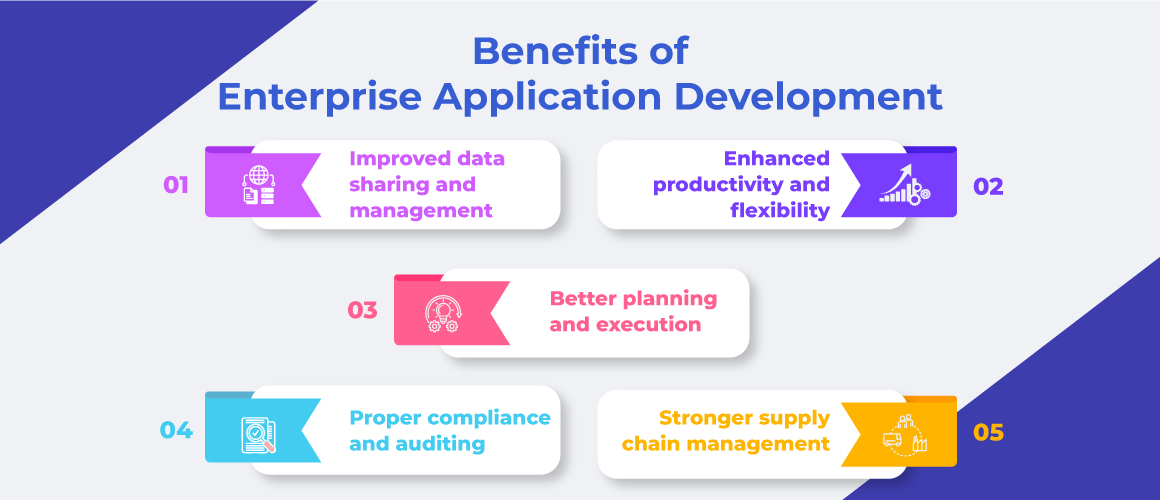 Benefits of
Enterprise Application Development

01
Improved data sharing and management

Enhanced productivity and flexibility
02

03
Better planning and execution

04
Proper compliance and auditing

Stronger supply chain management
05